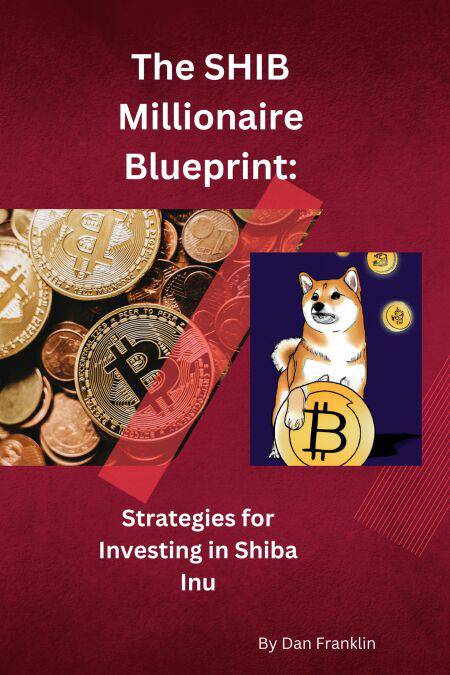 The SHIB Millionaire Blueprint:

Strategies for Investing in Shiba Inu

By Dan Franklin